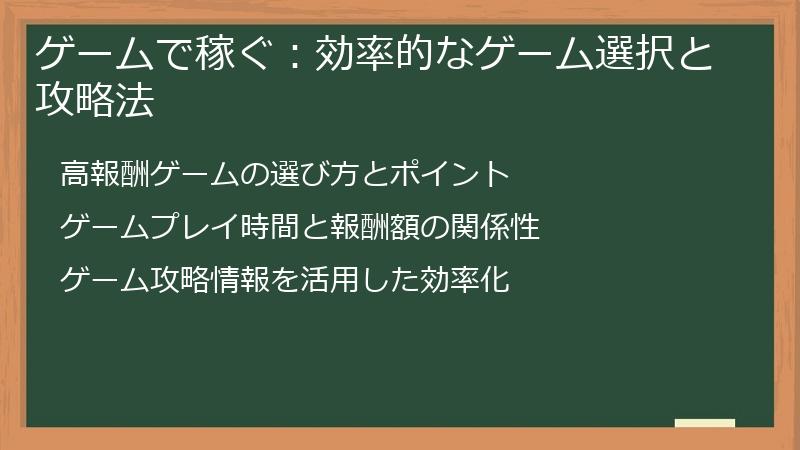 ゲームで稼ぐ：効率的なゲーム選択と攻略法

高報酬ゲームの選び方とポイント

ゲームプレイ時間と報酬額の関係性

ゲーム攻略情報を活用した効率化